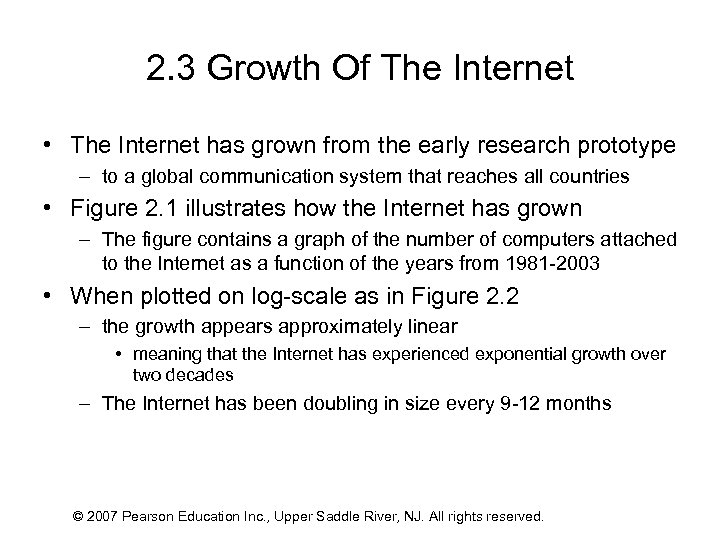 2.3 Growth Of The Internet

• The Internet has grown from the early research prototype
– to a global communication system that reaches all countries

• Figure 2.1 illustrates how the Internet has grown
– The figure contains a graph of the number of computers attached to the Internet as a function of the years from 1981-2003

• When plotted on log-scale as in Figure 2.2
– the growth appears approximately linear
• meaning that the Internet has experienced exponential growth over two decades
– The Internet has been doubling in size every 9-12 months

© 2007 Pearson Education Inc., Upper Saddle River, NJ. All rights reserved.